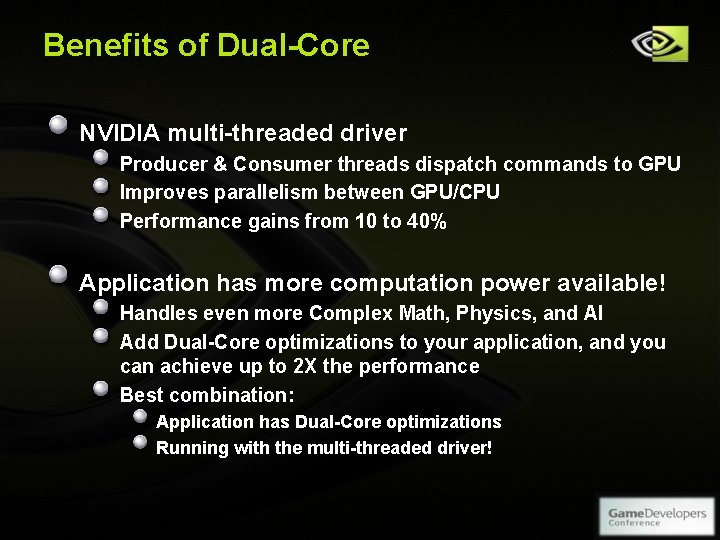 Benefits of Dual-Core

NVIDIA multi-threaded driver

Producer & Consumer threads dispatch commands to GPU

Improves parallelism between GPU/CPU

Performance gains from 10 to 40%

Application has more computation power available!

Handles even more Complex Math, Physics, and AI

Add Dual-Core optimizations to your application, and you can achieve up to 2X the performance

Best combination:

Application has Dual-Core optimizations

Running with the multi-threaded driver!

GameDevelopers Conference